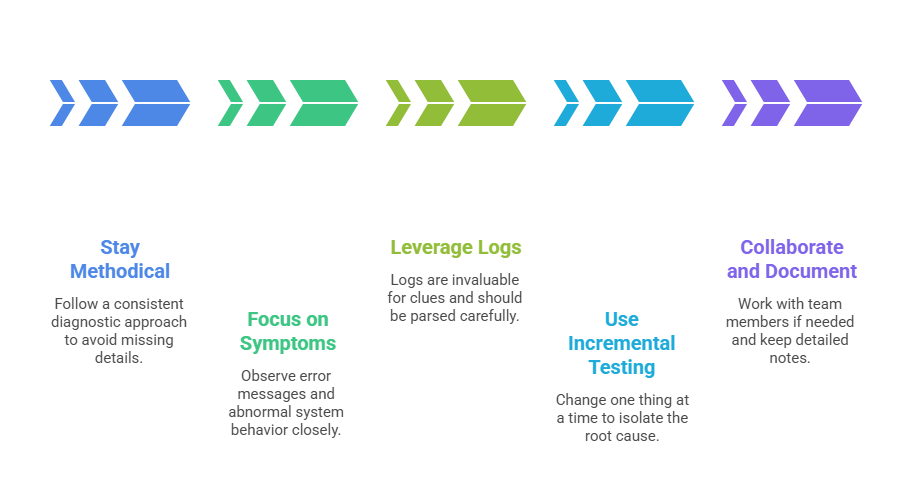 Stay Methodical

Follow a consistent diagnostic approach to avoid missing details.

Focus on Symptoms

Observe error messages and abnormal system behavior closely.

Leverage Logs

Logs are invaluable for clues and should be parsed carefully.

Use Incremental Testing

Change one thing at a time to isolate the root cause.

Collaborate and Document

Work with team members if needed and keep detailed notes.